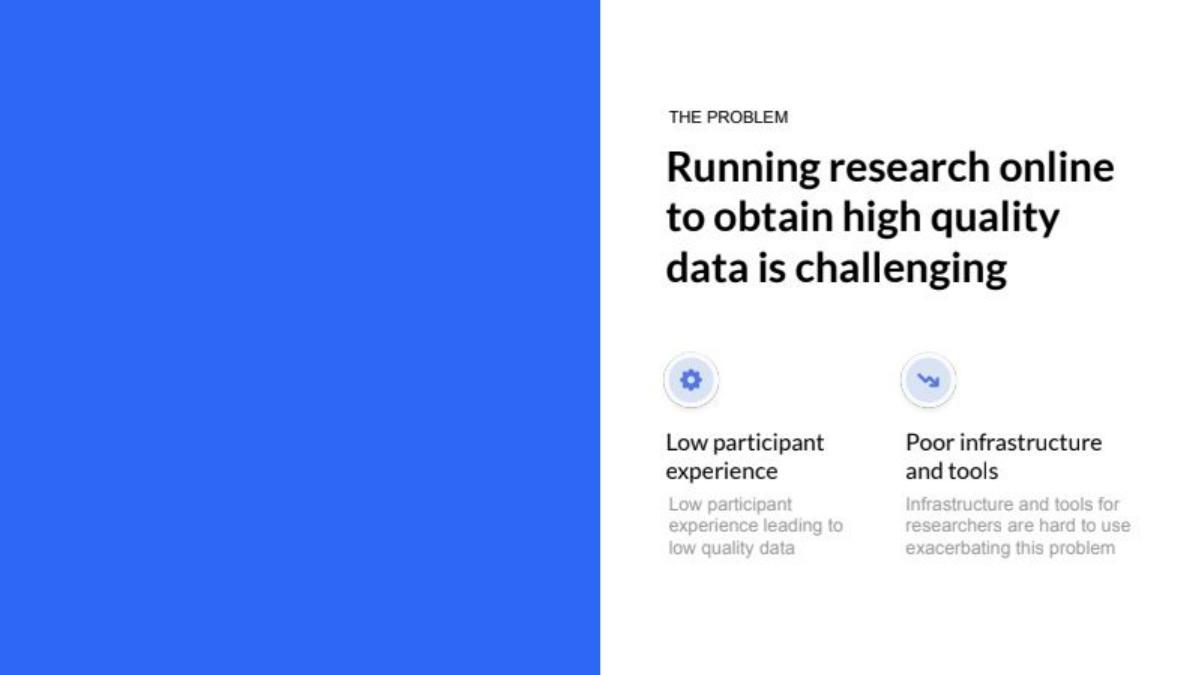 THE PROBLEM

Running research online to obtain high quality data is challenging

Low participant experience

Low participant experience leading to low quality data

Poor infrastructure and tools

Infrastructure and tools for researchers are hard to use exacerbating this problem